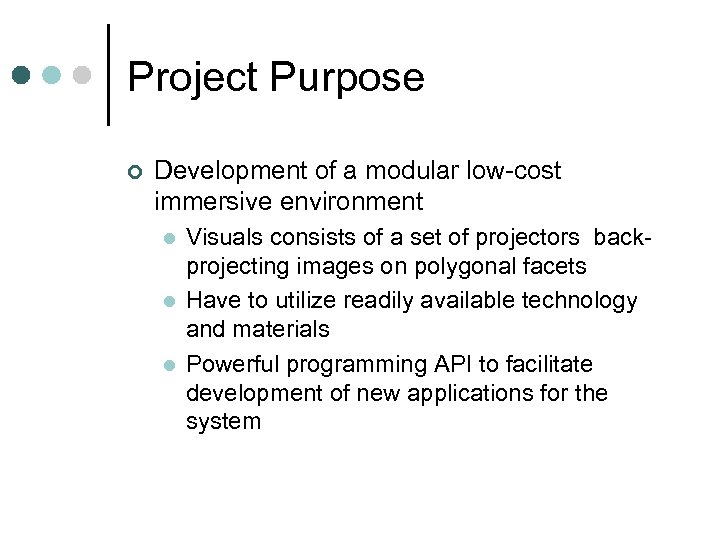 Project Purpose

Development of a modular low-cost immersive environment

Visuals consists of a set of projectors back-projecting images on polygonal facets

Have to utilize readily available technology and materials

Powerful programming API to facilitate development of new applications for the system